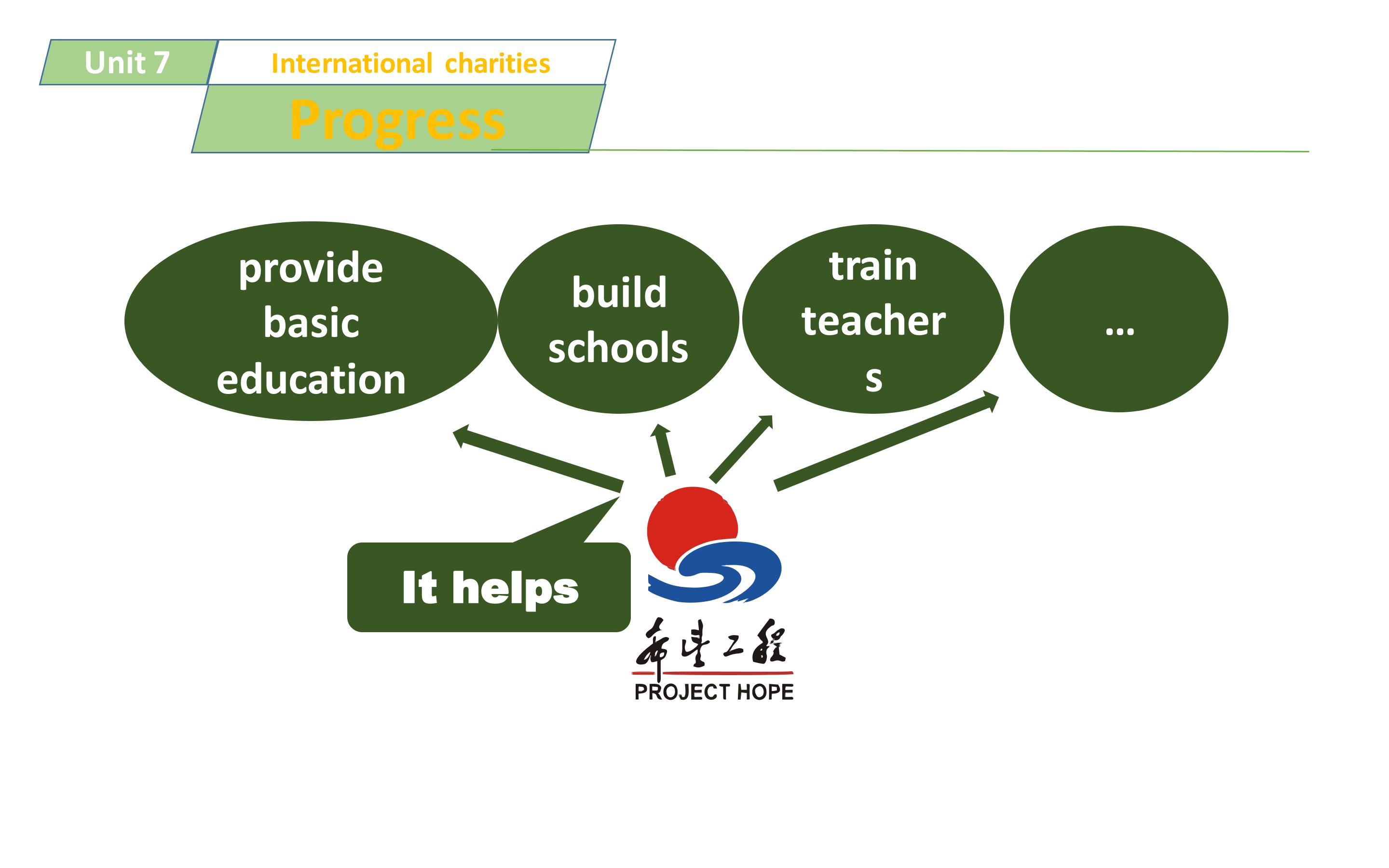 Unit 7

International charities

Progress

provide basic education

build schools

train teachers

...

It helps

希望工程

PROJECT HOPE